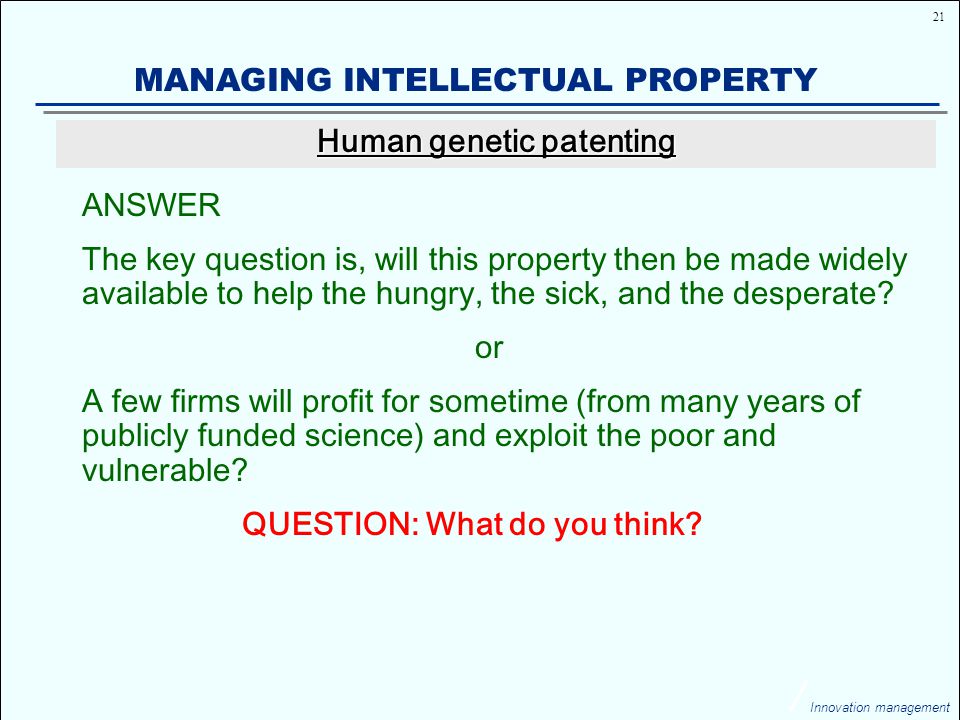 21

MANAGING INTELLECTUAL PROPERTY

Human genetic patenting

ANSWER

The key question is, will this property then be made widely available to help the hungry, the sick, and the desperate?

or

A few firms will profit for sometime (from many years of publicly funded science) and exploit the poor and vulnerable?

QUESTION: What do you think?

Innovation management